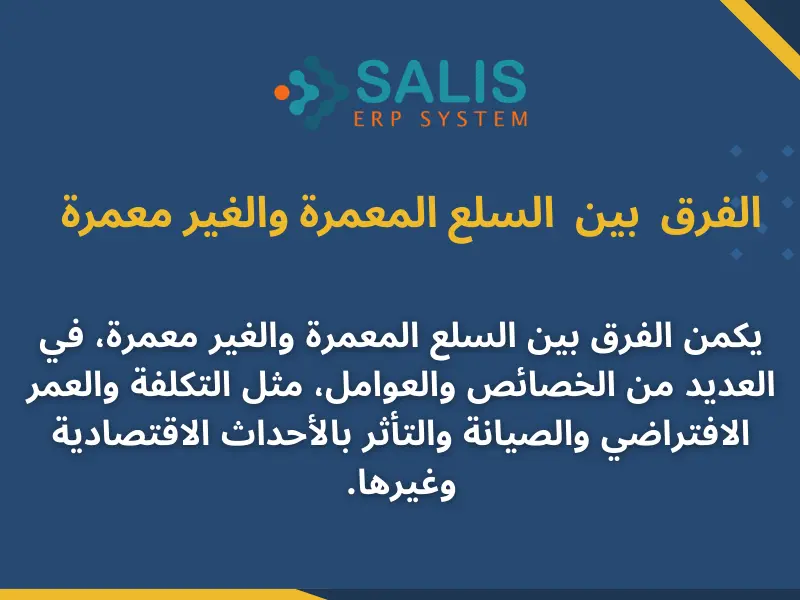 SALIS
ERP SYSTEM

الفرق بين السلع المعمرة والغير معمرة

يكمن الفرق بين السلع المعمرة والغير معمرة، في العديد من الخصائص والعوامل، مثل التكلفة والعمر الافتراضي والصيانة والتأثر بالأحداث الاقتصادية وغيرها.